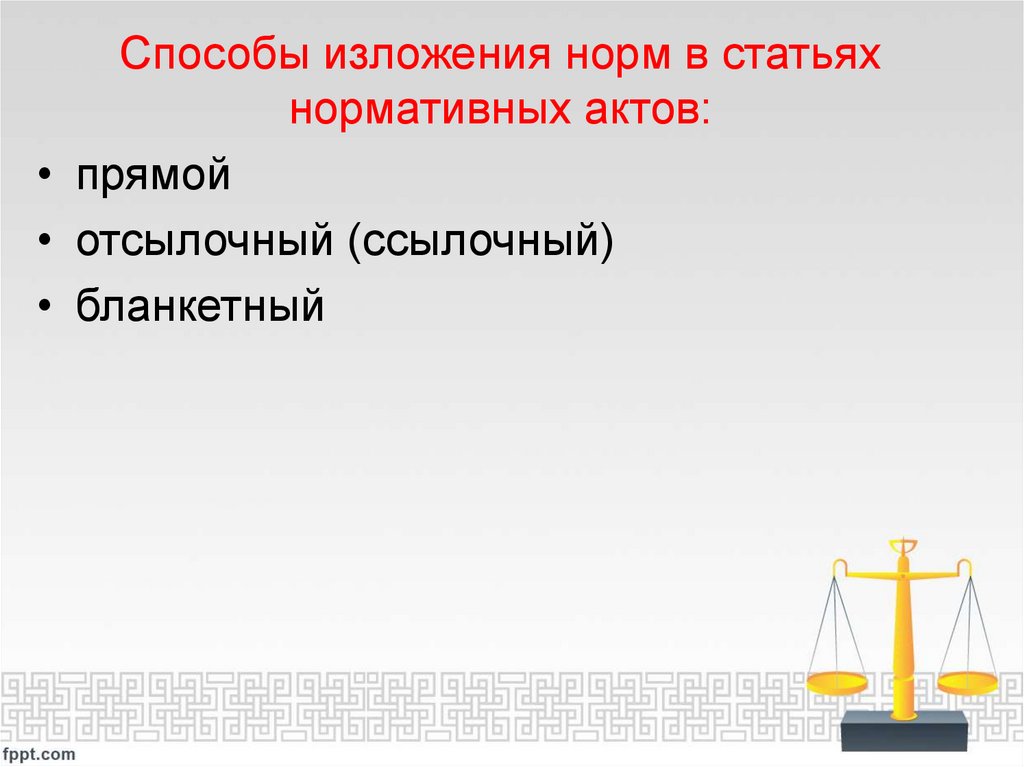 Способы изложения норм в статьях нормативных актов:

• прямой
• отсылочный (ссылочный)
• бланкетный

fppt.com